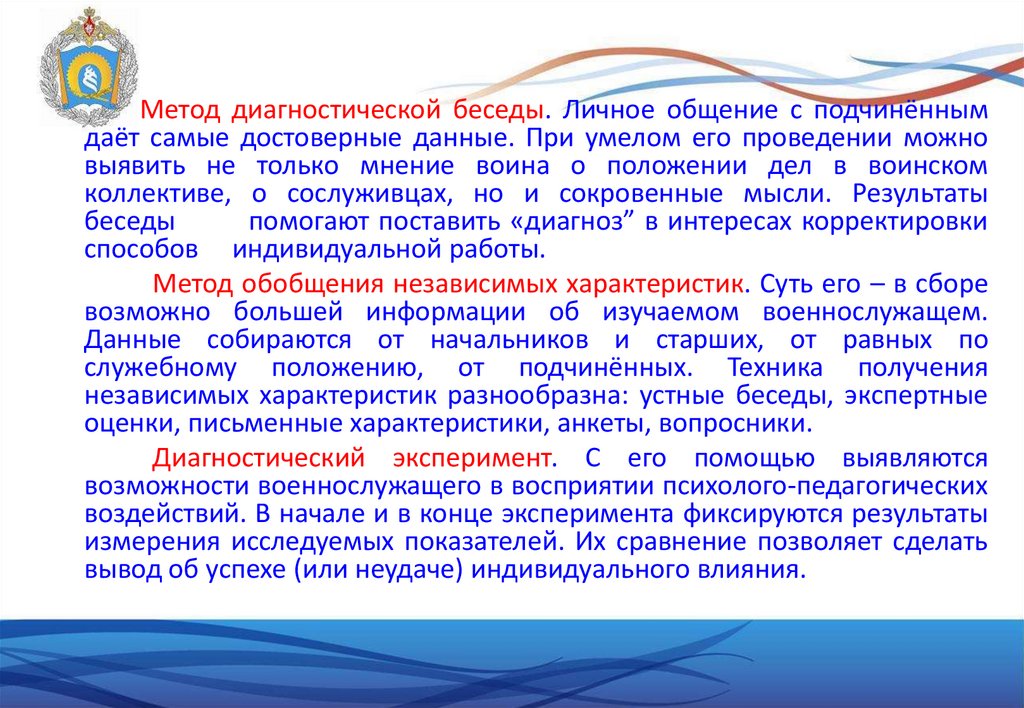 Метод диагностической беседы. Личное общение с подчинённым даёт самые достоверные данные. При умелом его проведении можно выявить не только мнение воина о положении дел в воинском коллективе, о сослуживцах, но и сокровенные мысли. Результаты беседы помогают поставить «диагноз” в интересах корректировки способов индивидуальной работы.

Метод обобщения независимых характеристик. Суть его – в сборе возможно большей информации об изучаемом военнослужащем. Данные собираются от начальников и старших, от равных по служебному положению, от подчинённых. Техника получения независимых характеристик разнообразна: устные беседы, экспертные оценки, письменные характеристики, анкеты, вопросники.

Диагностический эксперимент. С его помощью выявляются возможности военнослужащего в восприятии психолого-педагогических воздействий. В начале и в конце эксперимента фиксируются результаты измерения исследуемых показателей. Их сравнение позволяет сделать вывод об успехе (или неудаче) индивидуального влияния.